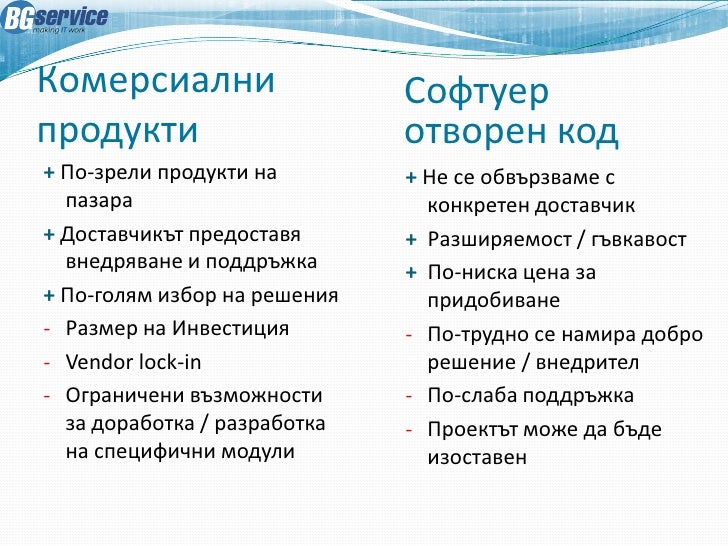 BGservice
making IT work

Комерсиални продукти

+ По-зрели продукти на пазара
+ Доставчикът предоставя внедряване и поддръжка
+ По-голям избор на решения
- Размер на Инвестиция
- Vendor lock-in
- Ограничени възможности за доработка / разработка на специфични модули

Софтуер отворен код

+ Не се обвързваме с конкретен доставчик
+ Разширяемост / гъвкавост
+ По-ниска цена за придобиване
- По-трудно се намира добро решение / внедрител
- По-слаба поддръжка
- Проектът може да бъде изоставен